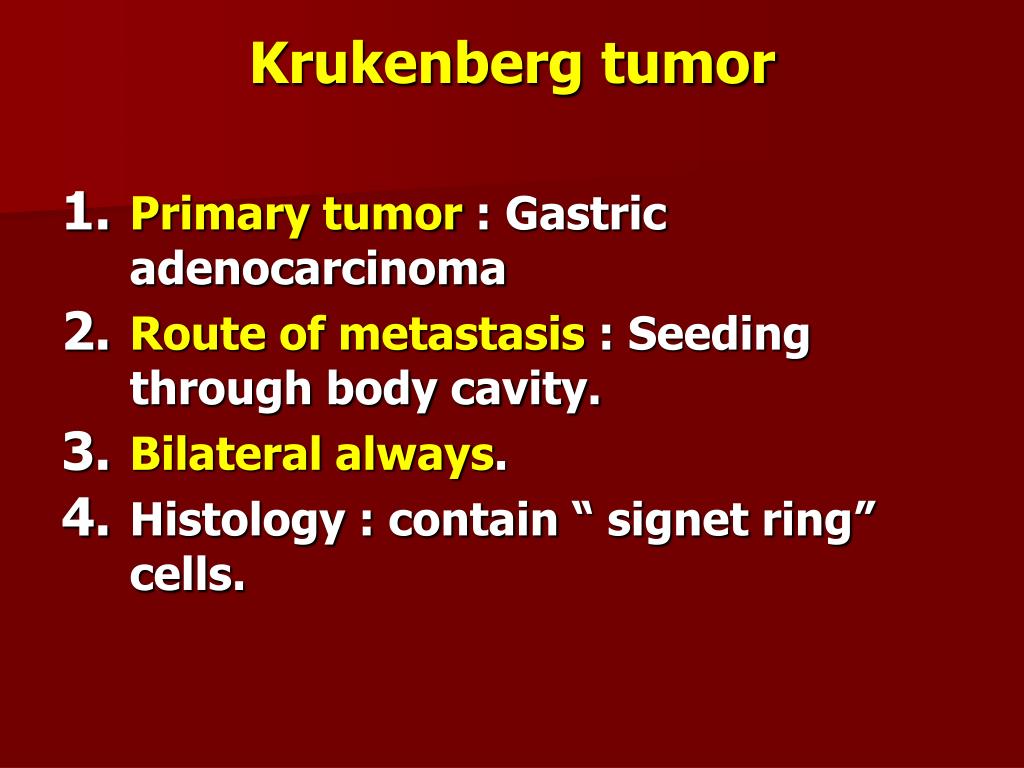 Krukenberg tumor

1. Primary tumor : Gastric adenocarcinoma
2. Route of metastasis : Seeding through body cavity.
3. Bilateral always.
4. Histology : contain “ signet ring” cells.